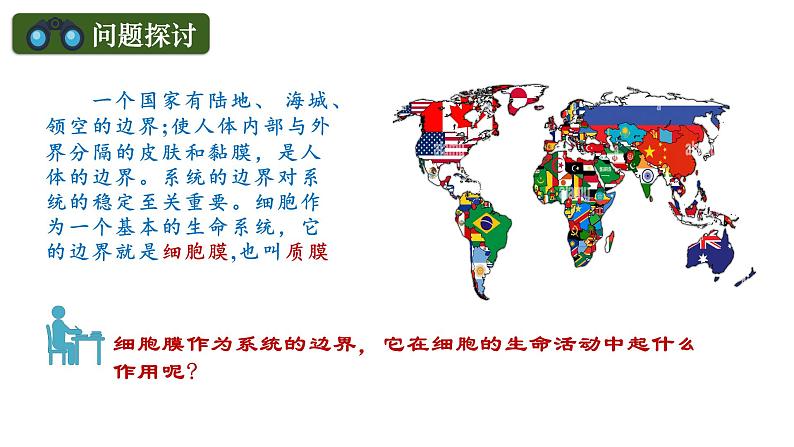 问题探讨

一个国家有陆地、 海城、领空的边界;使人体内部与外界分隔的皮肤和黏膜，是人体的边界。系统的边界对系统的稳定至关重要。细胞作为一个基本的生命系统，它的边界就是细胞膜,也叫质膜

细胞膜作为系统的边界， 它在细胞的生命活动中起什么作用呢？